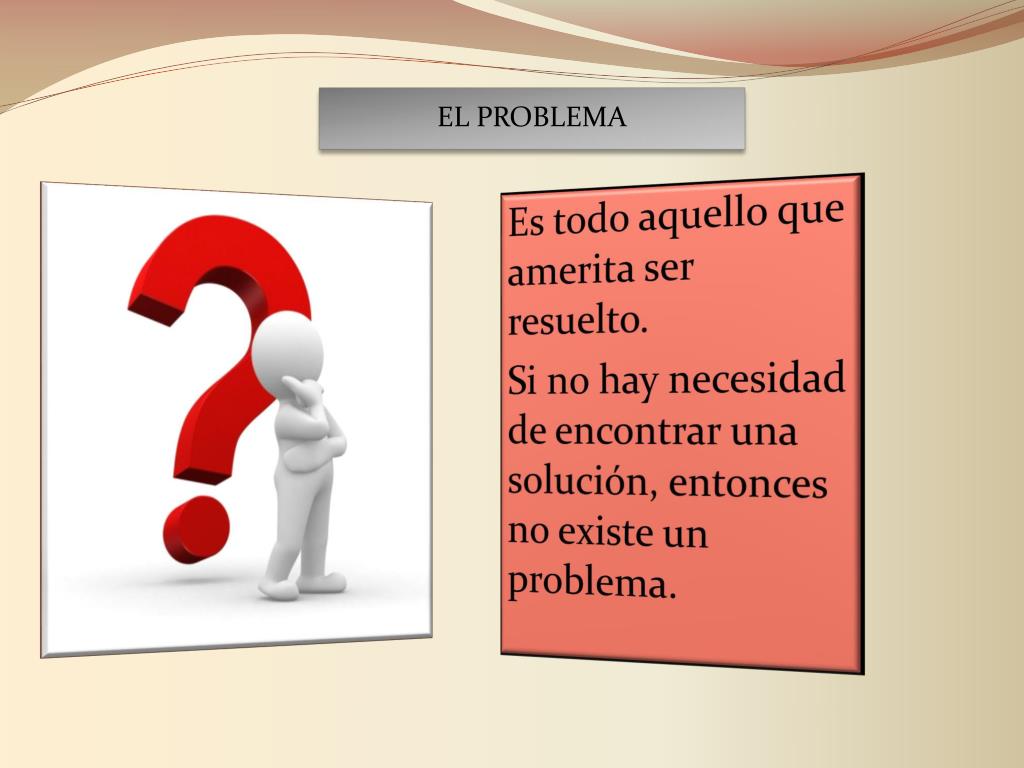 EL PROBLEMA

Es todo aquello que amerita ser resuelto.

Si no hay necesidad de encontrar una solución, entonces no existe un problema.